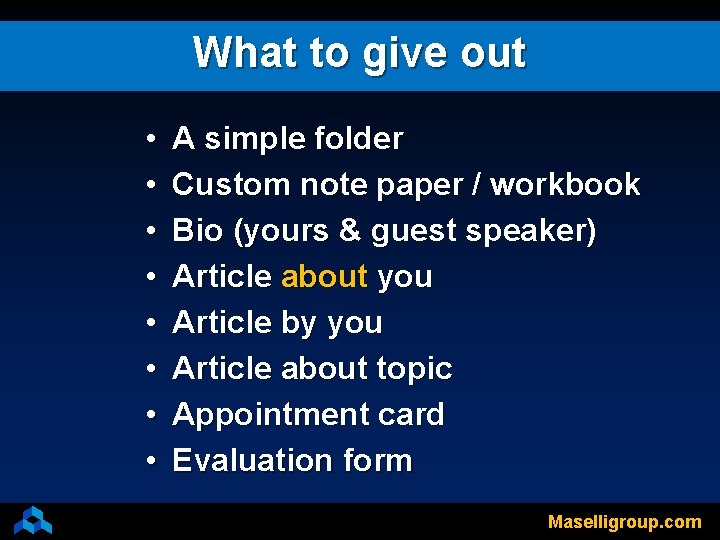 What to give out

• A simple folder
• Custom note paper / workbook
• Bio (yours & guest speaker)
• Article about you
• Article by you
• Article about topic
• Appointment card
• Evaluation form

Maselligroup.com